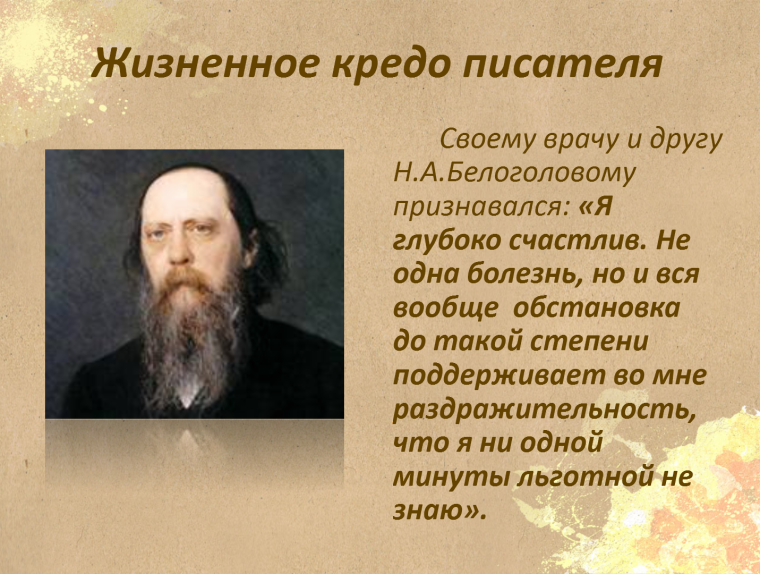 Жизненное кредо писателя

Своему врачу и другу Н.А.Белоголовому признавался: «Я глубоко счастлив. Не одна болезнь, но и вся вообще обстановка до такой степени поддерживает во мне раздражительность, что я ни одной минуты льготной не знаю».